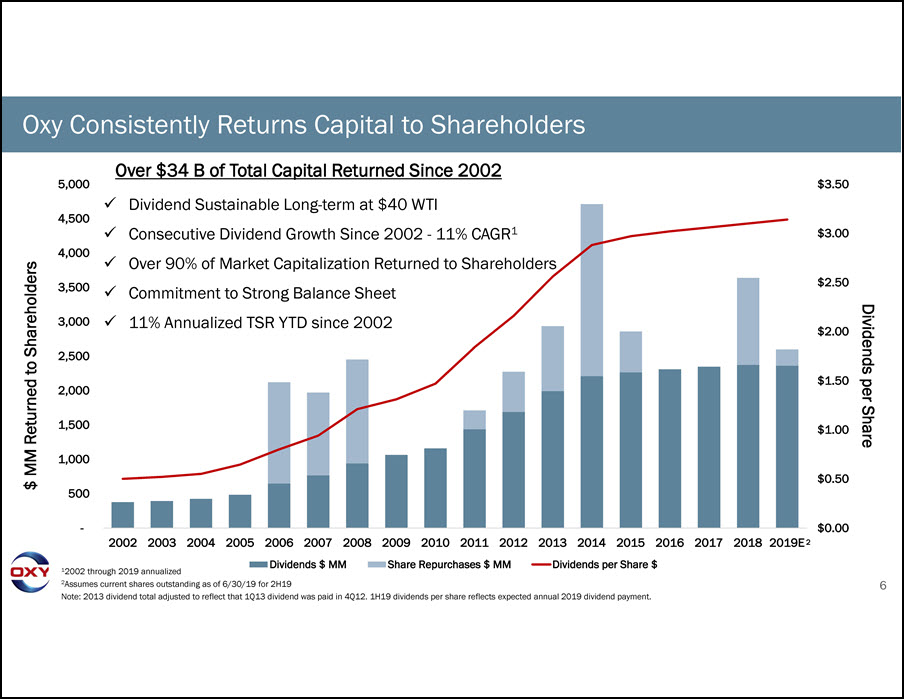 Oxy Consistently Returns Capital to Shareholders

Over $34 B of Total Capital Returned Since 2002

✓ Dividend Sustainable Long-term at $40 WTI
✓ Consecutive Dividend Growth Since 2002 - 11% CAGR$^1$
✓ Over 90% of Market Capitalization Returned to Shareholders
✓ Commitment to Strong Balance Sheet
✓ 11% Annualized TSR YTD since 2002

$ MM Returned to Shareholders

5,000
4,500
4,000
3,500
3,000
2,500
2,000
1,500
1,000
500
-

Dividends per Share

$3.50
$3.00
$2.50
$2.00
$1.50
$1.00
$0.50
$0.00

2002 2003 2004 2005 2006 2007 2008 2009 2010 2011 2012 2013 2014 2015 2016 2017 2018 2019E$^2$

Dividends $ MM
Share Repurchases $ MM
Dividends per Share $

OXY

$^1$2002 through 2019 annualized
$^2$Assumes current shares outstanding as of 6/30/19 for 2H19
Note: 2013 dividend total adjusted to reflect that 1Q13 dividend was paid in 4Q12. 1H19 dividends per share reflects expected annual 2019 dividend payment.

6